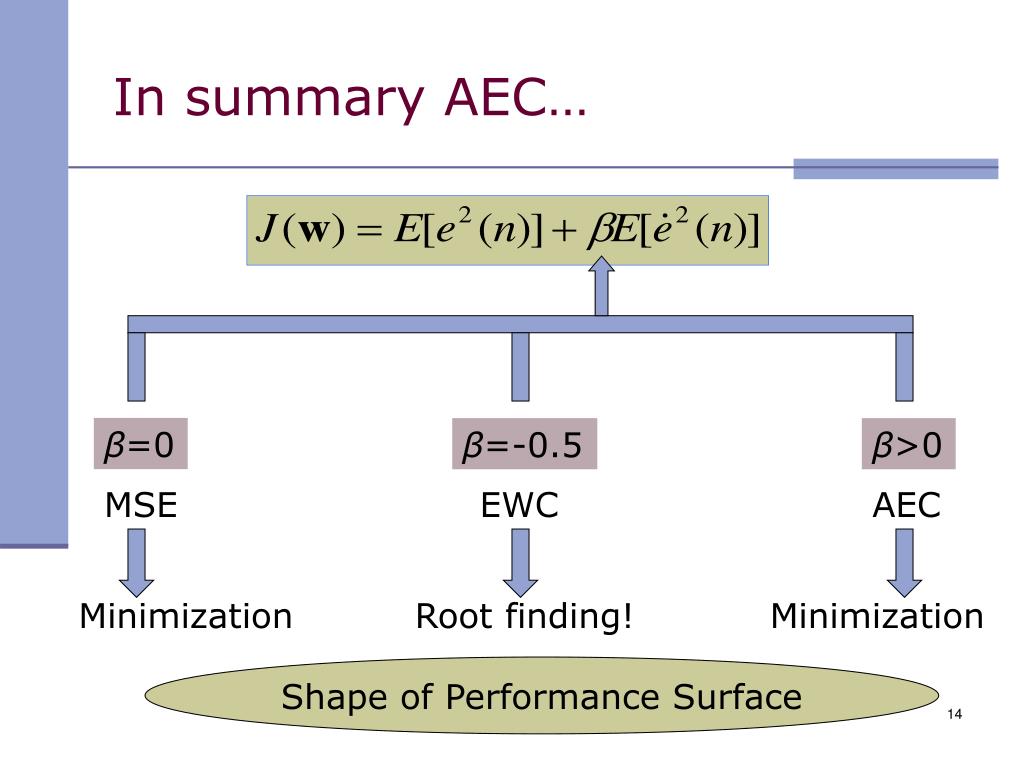 In summary AEC…

$J(\mathbf{w}) = E[e^2(n)] + \beta E[\dot{e}^2(n)]$

$\beta$=0

MSE

Minimization

$\beta$=-0.5

EWC

Root finding!

$\beta$>0

AEC

Minimization

Shape of Performance Surface

14